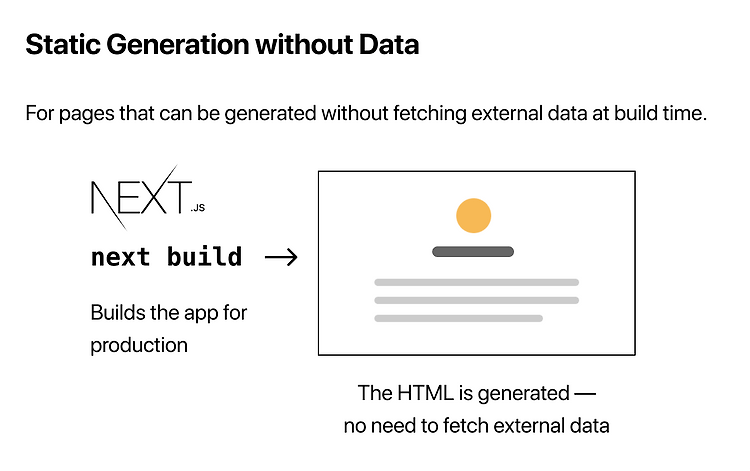 Static Generation without Data

For pages that can be generated without fetching external data at build time.

NEXT.JS

next build →

Builds the app for production

The HTML is generated — no need to fetch external data